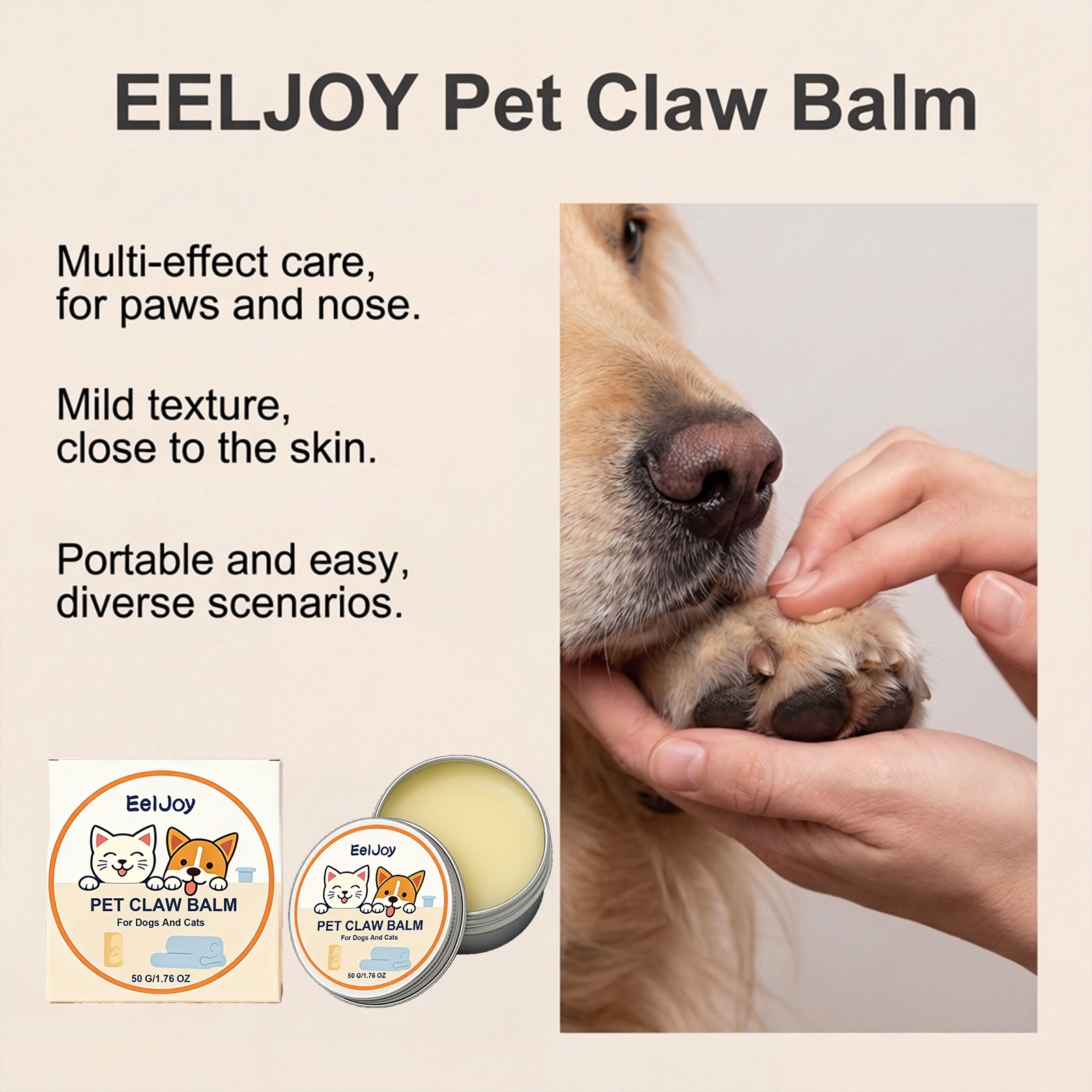 EELJOY Pet Claw Balm

Multi-effect care, for paws and nose.

Mild texture, close to the skin.

Portable and easy, diverse scenarios.

EelJoy
PET CLAW BALM
For Dogs And Cats
50 G/1.76 OZ

EelJoy
PET CLAW BALM
For Dogs And Cats
50 G/1.76 OZ